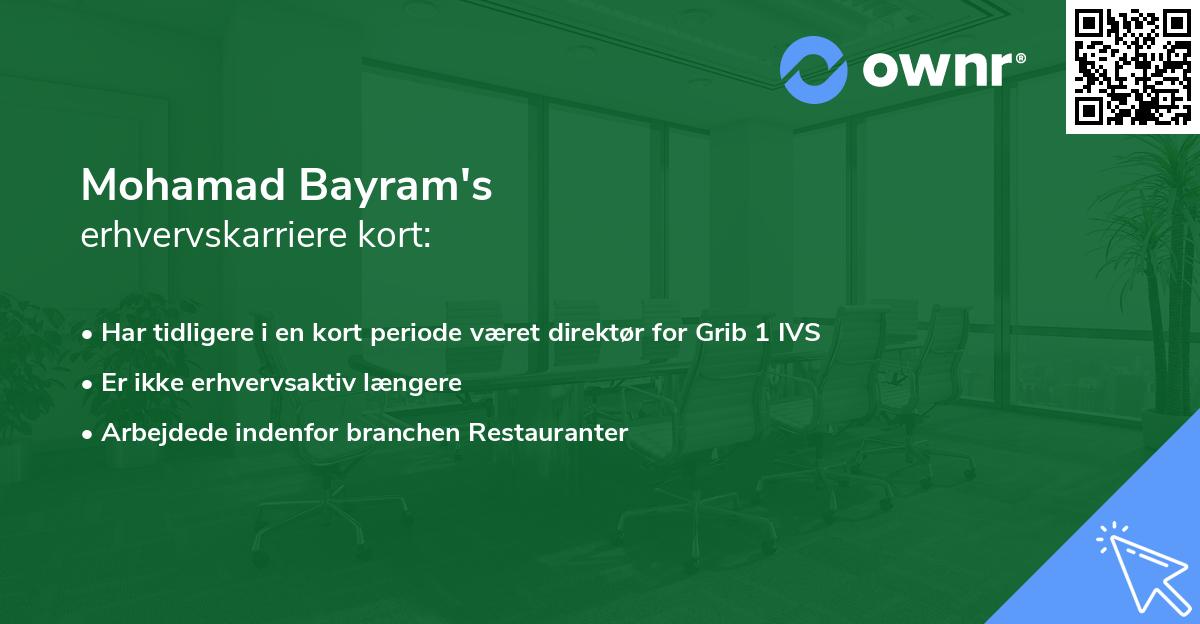 ownr®

Mohamad Bayram's
erhvervskarriere kort:

• Har tidligere i en kort periode været direktør for Grib 1 IVS
• Er ikke erhvervsaktiv længere
• Arbejdede indenfor branchen Restauranter